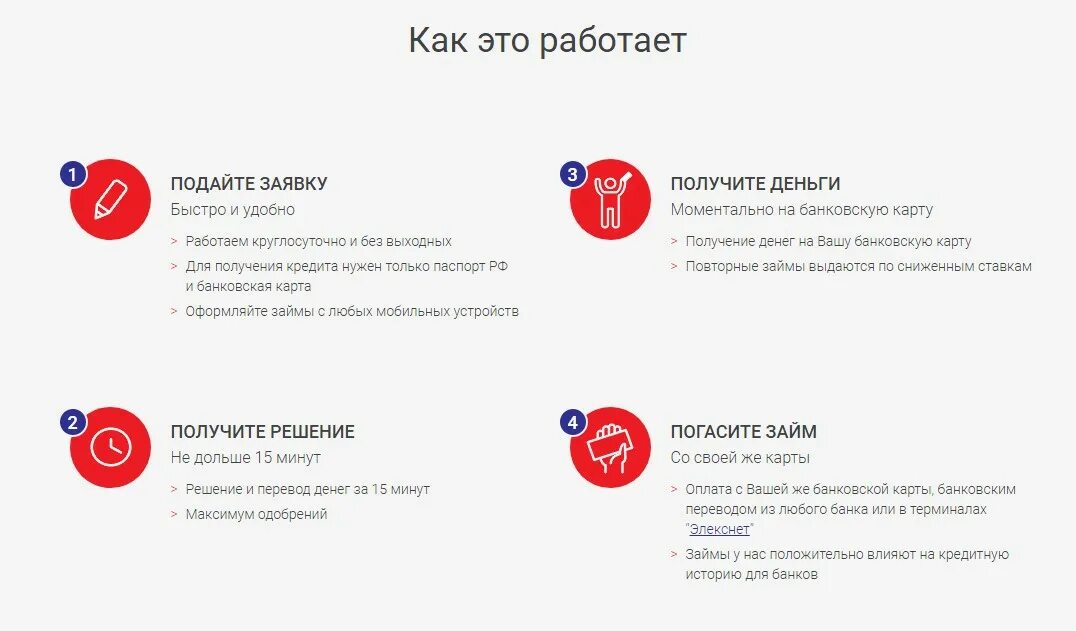 Как это работает

1

ПОДАЙТЕ ЗАЯВКУ

Быстро и удобно

> Работаем круглосуточно и без выходных

> Для получения кредита нужен только паспорт РФ и банковская карта

> Оформляйте займы с любых мобильных устройств

2

ПОЛУЧИТЕ РЕШЕНИЕ

Не дольше 15 минут

> Решение и перевод денег за 15 минут

> Максимум одобрений

3

ПОЛУЧИТЕ ДЕНЬГИ

Моментально на банковскую карту

> Получение денег на Вашу банковскую карту

> Повторные займы выдаются по сниженным ставкам

4

ПОГАСИТЕ ЗАЙМ

Со своей же карты

> Оплата с Вашей же банковской карты, банковским переводом из любого банка или в терминалах "Элекснет"

> Займы у нас положительно влияют на кредитную историю для банков